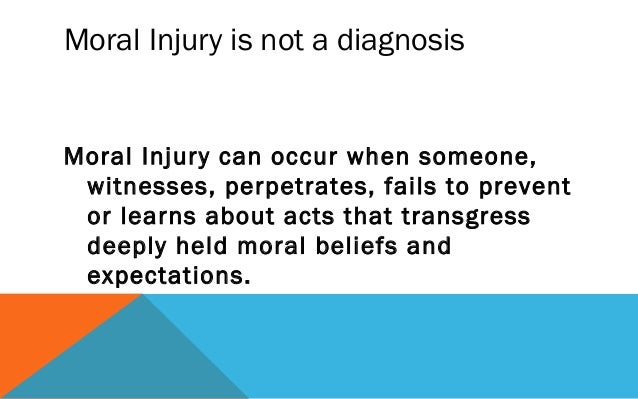 Moral Injury is not a diagnosis

Moral Injury can occur when someone, witnesses, perpetrates, fails to prevent or learns about acts that transgress deeply held moral beliefs and expectations.